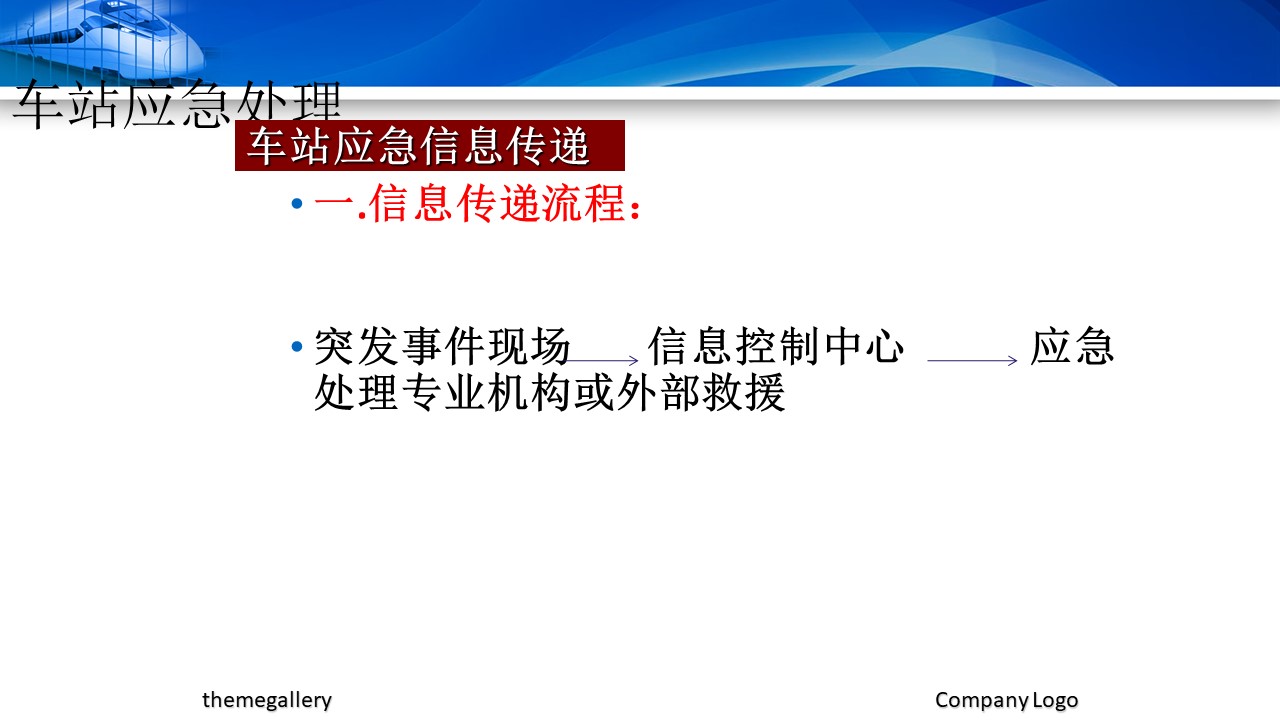 车站应急处理

车站应急信息传递

• 一.信息传递流程：

• 突发事件现场 → 信息控制中心 → 应急处理专业机构或外部救援

themegallery

Company Logo